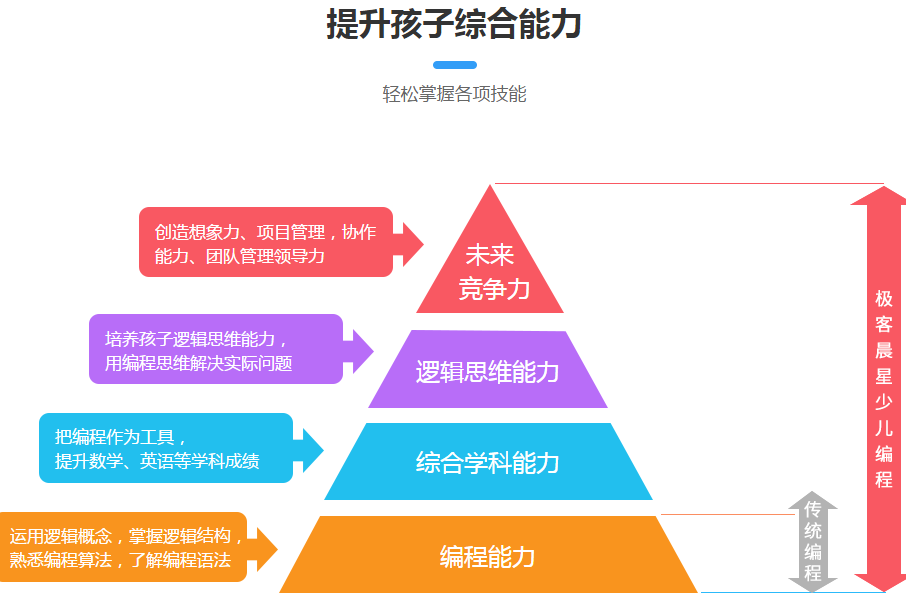 提升孩子综合能力

轻松掌握各项技能

创造想象力、项目管理，协作能力、团队管理领导力

未来竞争力

培养孩子逻辑思维能力，用编程思维解决实际问题

逻辑思维能力

把编程作为工具，提升数学、英语等学科成绩

综合学科能力

运用逻辑概念，掌握逻辑结构，熟悉编程算法，了解编程语法

编程能力

极客晨星少儿编程

传统编程